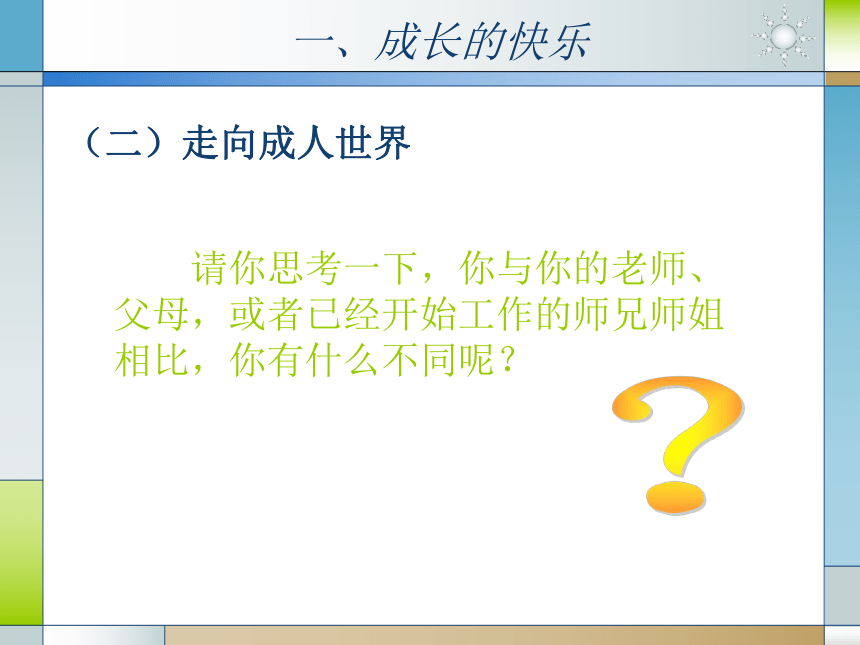 一、成长的快乐

（二）走向成人世界

请你思考一下，你与你的老师、父母，或者已经开始工作的师兄师姐相比，你有什么不同呢？